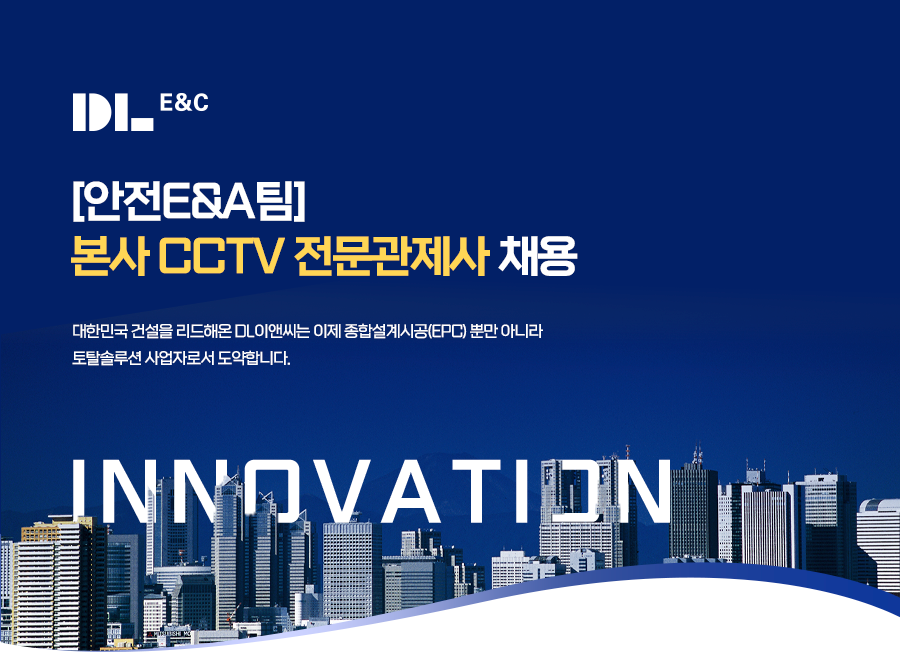 DL E&C

[안전E&A팀]
본사 CCTV 전문관제사 채용

대한민국 건설을 리드해온 DL이앤씨는 이제 종합설계시공(EPC) 뿐만 아니라 토탈솔루션 사업자로서 도약합니다.

INNOVATION